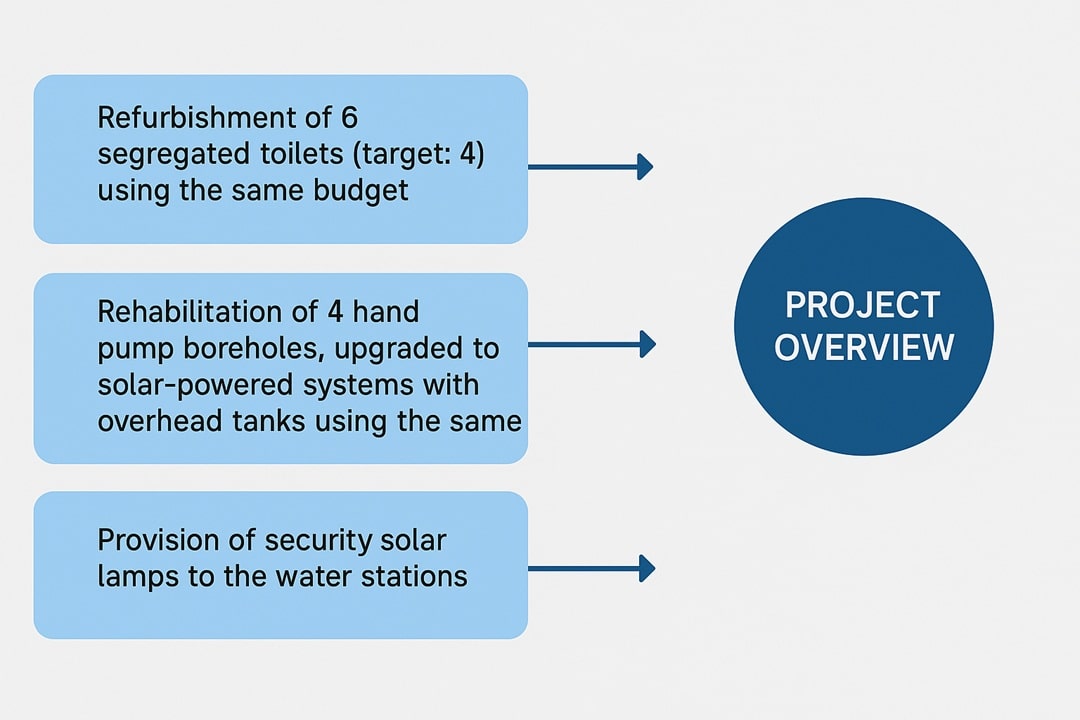 Refurbishment of 6 segregated toilets (target: 4) using the same budget

Rehabilitation of 4 hand pump boreholes, upgraded to solar-powered systems with overhead tanks using the same

Provision of security solar lamps to the water stations

PROJECT OVERVIEW